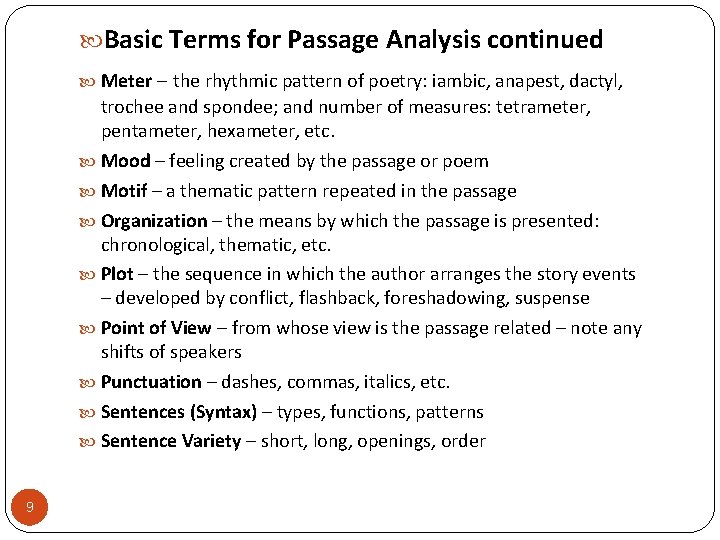 Basic Terms for Passage Analysis continued

Meter – the rhythmic pattern of poetry: iambic, anapest, dactyl, trochee and spondee; and number of measures: tetrameter, pentameter, hexameter, etc.

Mood – feeling created by the passage or poem

Motif – a thematic pattern repeated in the passage

Organization – the means by which the passage is presented: chronological, thematic, etc.

Plot – the sequence in which the author arranges the story events – developed by conflict, flashback, foreshadowing, suspense

Point of View – from whose view is the passage related – note any shifts of speakers

Punctuation – dashes, commas, italics, etc.

Sentences (Syntax) – types, functions, patterns

Sentence Variety – short, long, openings, order

9